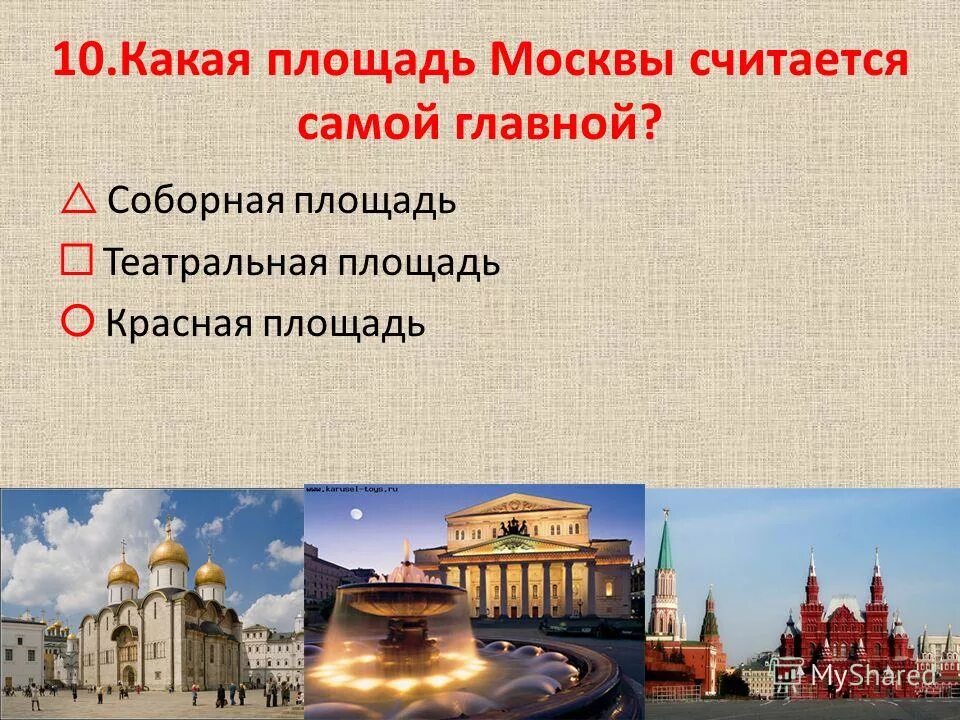 10.Какая площадь Москвы считается самой главной?

△ Соборная площадь

□ Театральная площадь

○ Красная площадь

www.karusel-toys.ru

MyShared